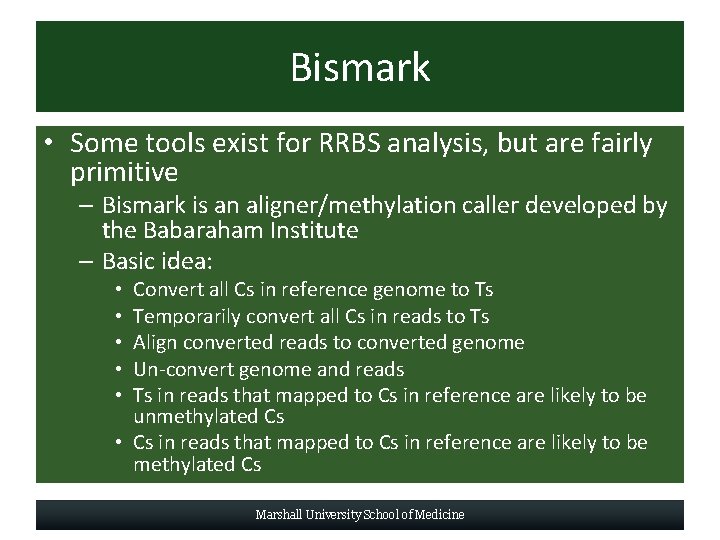 Bismark

• Some tools exist for RRBS analysis, but are fairly primitive
  – Bismark is an aligner/methylation caller developed by the Babaraham Institute
  – Basic idea:
    • Convert all Cs in reference genome to Ts
    • Temporarily convert all Cs in reads to Ts
    • Align converted reads to converted genome
    • Un-convert genome and reads
    • Ts in reads that mapped to Cs in reference are likely to be unmethylated Cs
    • Cs in reads that mapped to Cs in reference are likely to be methylated Cs

Marshall University School of Medicine